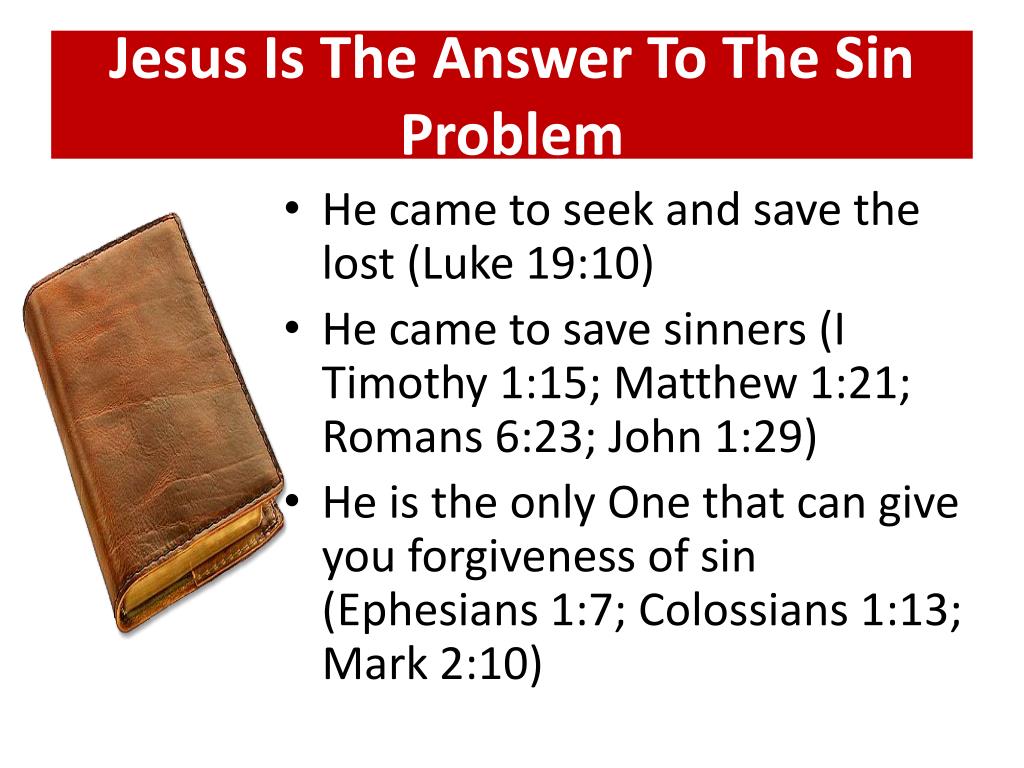 Jesus Is The Answer To The Sin Problem

• He came to seek and save the lost (Luke 19:10)
• He came to save sinners (I Timothy 1:15; Matthew 1:21; Romans 6:23; John 1:29)
• He is the only One that can give you forgiveness of sin (Ephesians 1:7; Colossians 1:13; Mark 2:10)